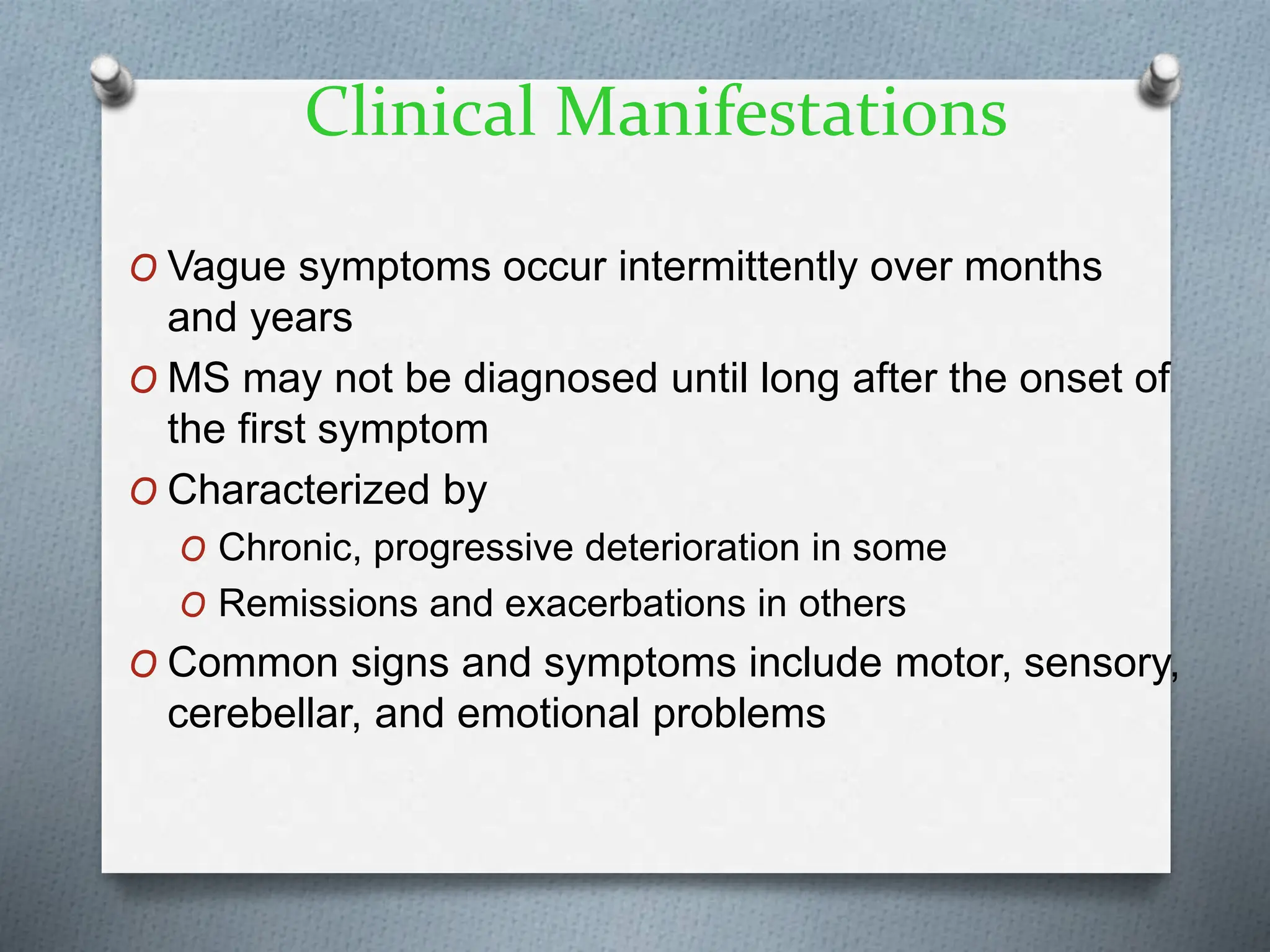 Clinical Manifestations

O Vague symptoms occur intermittently over months and years

O MS may not be diagnosed until long after the onset of the first symptom

O Characterized by

O Chronic, progressive deterioration in some

O Remissions and exacerbations in others

O Common signs and symptoms include motor, sensory, cerebellar, and emotional problems